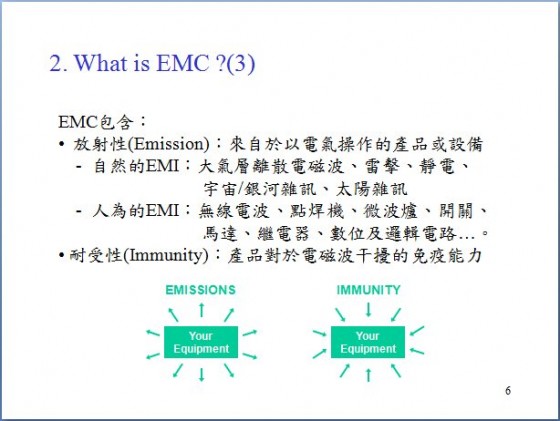 2. What is EMC ?(3)

EMC包含：

• 放射性(Emission)：來自於以電氣操作的產品或設備

- 自然的EMI：大氣層離散電磁波、雷擊、靜電、宇宙/銀河雜訊、太陽雜訊

- 人為的EMI：無線電波、點焊機、微波爐、開關、馬達、繼電器、數位及邏輯電路…。

• 耐受性(Immunity)：產品對於電磁波干擾的免疫能力

EMISSIONS

Your Equipment

IMMUNITY

Your Equipment

6